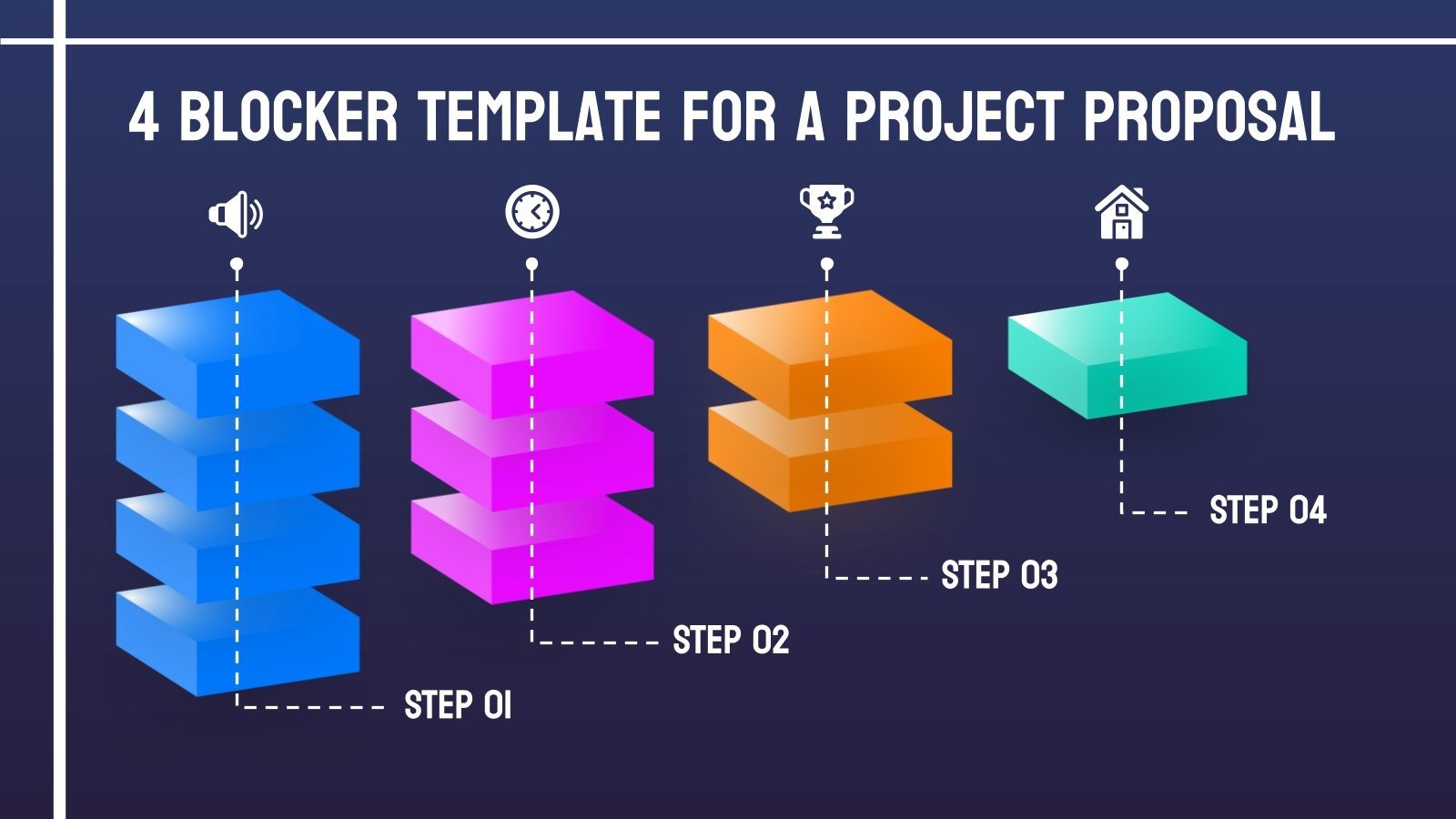 4 BLOCKER TEMPLATE FOR A PROJECT PROPOSAL

STEP 01

STEP 02

STEP 03

STEP 04